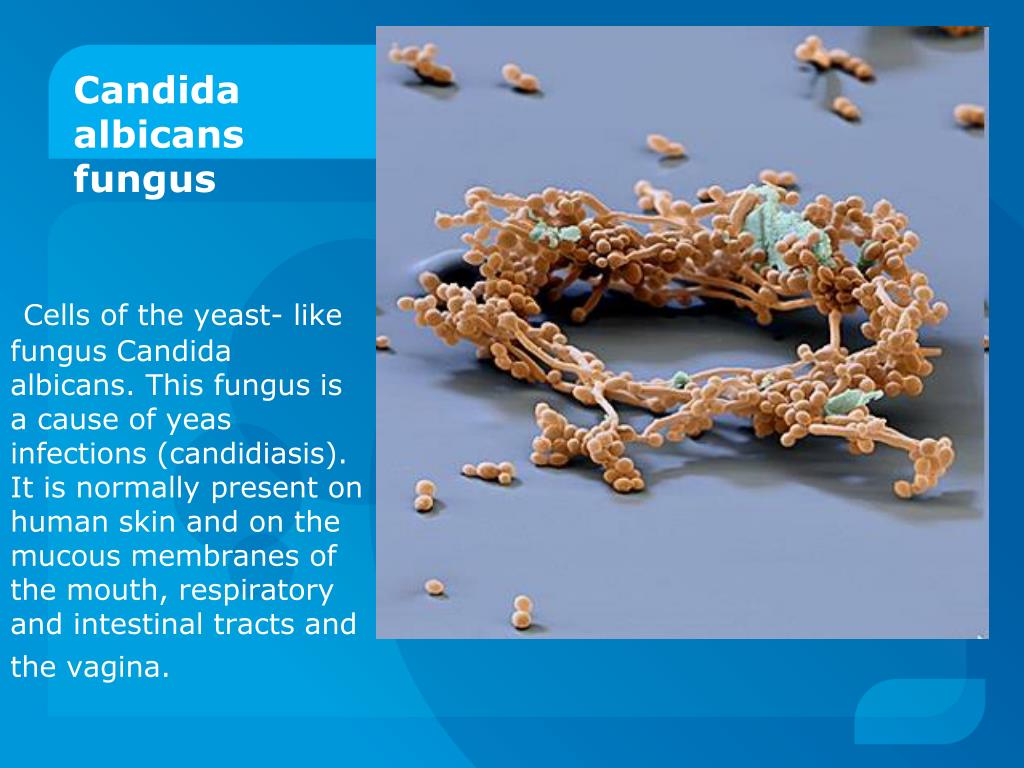 Candida albicans fungus

Cells of the yeast- like fungus Candida albicans. This fungus is a cause of yeas infections (candidiasis). It is normally present on human skin and on the mucous membranes of the mouth, respiratory and intestinal tracts and the vagina.